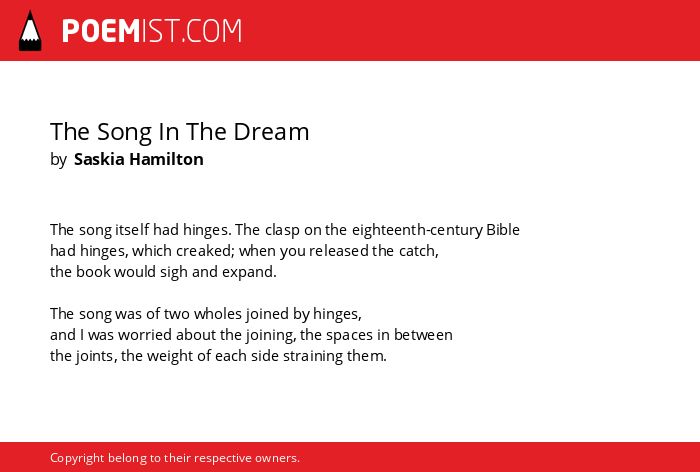 POEMIST.COM

The Song In The Dream
by Saskia Hamilton

The song itself had hinges. The clasp on the eighteenth-century Bible
had hinges, which creaked; when you released the catch,
the book would sigh and expand.

The song was of two wholes joined by hinges,
and I was worried about the joining, the spaces in between
the joints, the weight of each side straining them.

Copyright belong to their respective owners.